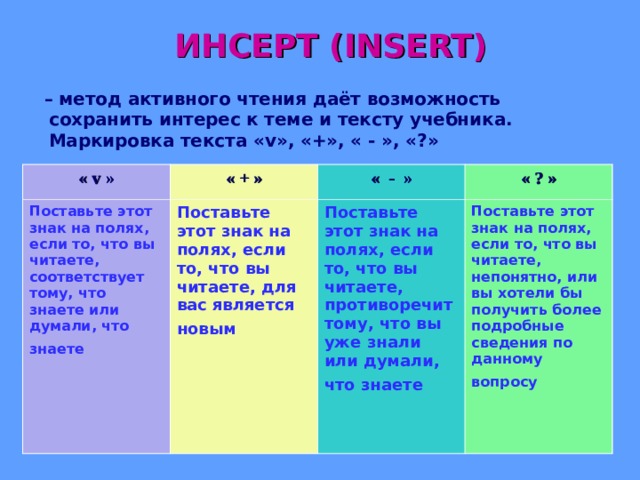 ИНСЕРТ (INSERT)

– метод активного чтения даёт возможность сохранить интерес к теме и тексту учебника. Маркировка текста «v», «+», « - », «?»

| « v » | « + » | « – » | « ? » |
|---|---|---|---|
| Поставьте этот знак на полях, если то, что вы читаете, соответствует тому, что знаете или думали, что знаете | Поставьте этот знак на полях, если то, что вы читаете, для вас является новым | Поставьте этот знак на полях, если то, что вы читаете, противоречит тому, что вы уже знали или думали, что знаете | Поставьте этот знак на полях, если то, что вы читаете, непонятно, или вы хотели бы получить более подробные сведения по данному вопросу |